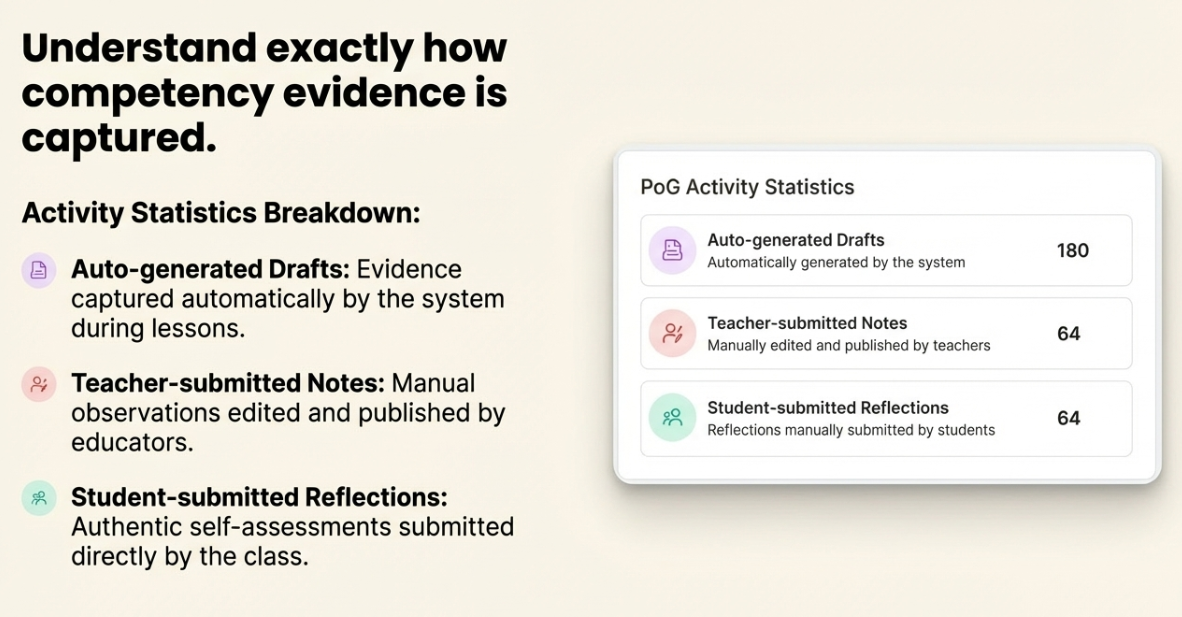 Understand exactly how competency evidence is captured.

Activity Statistics Breakdown:

Auto-generated Drafts: Evidence captured automatically by the system during lessons.

Teacher-submitted Notes: Manual observations edited and published by educators.

Student-submitted Reflections: Authentic self-assessments submitted directly by the class.

PoG Activity Statistics

Auto-generated Drafts
Automatically generated by the system
180

Teacher-submitted Notes
Manually edited and published by teachers
64

Student-submitted Reflections
Reflections manually submitted by students
64